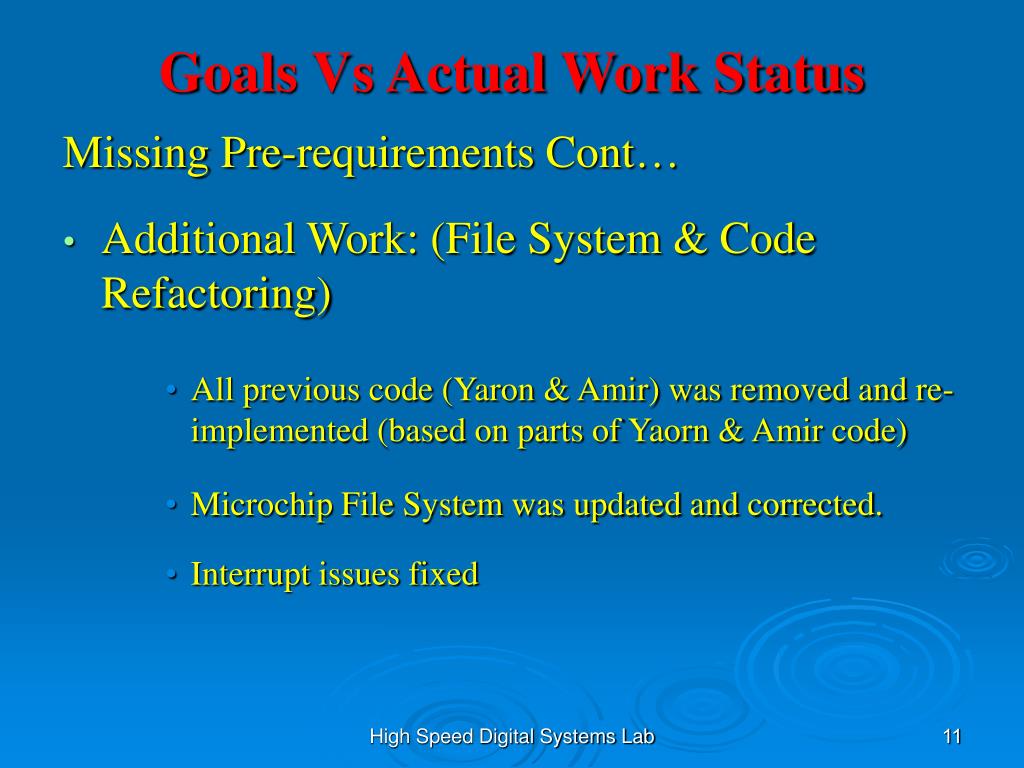 Goals Vs Actual Work Status

Missing Pre-requirements Cont…

• Additional Work: (File System & Code Refactoring)

• All previous code (Yaron & Amir) was removed and re-implemented (based on parts of Yaorn & Amir code)

• Microchip File System was updated and corrected.

• Interrupt issues fixed

High Speed Digital Systems Lab

11